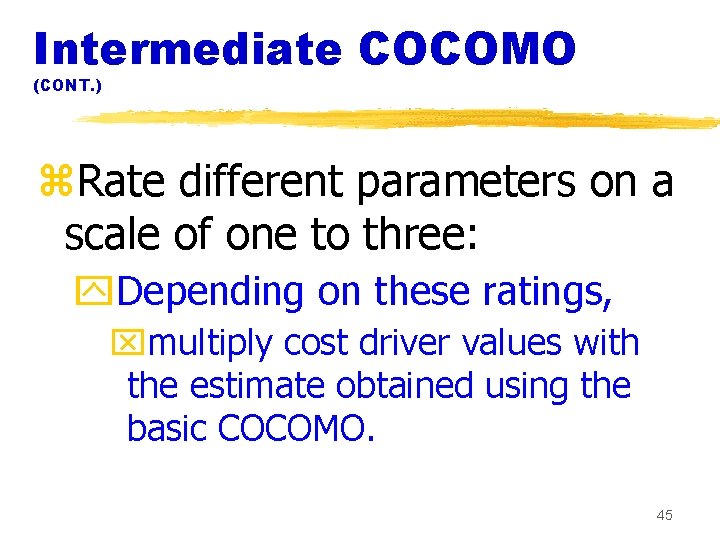 Intermediate COCOMO
(CONT.)

Rate different parameters on a scale of one to three:

Depending on these ratings,

multiply cost driver values with the estimate obtained using the basic COCOMO.

45